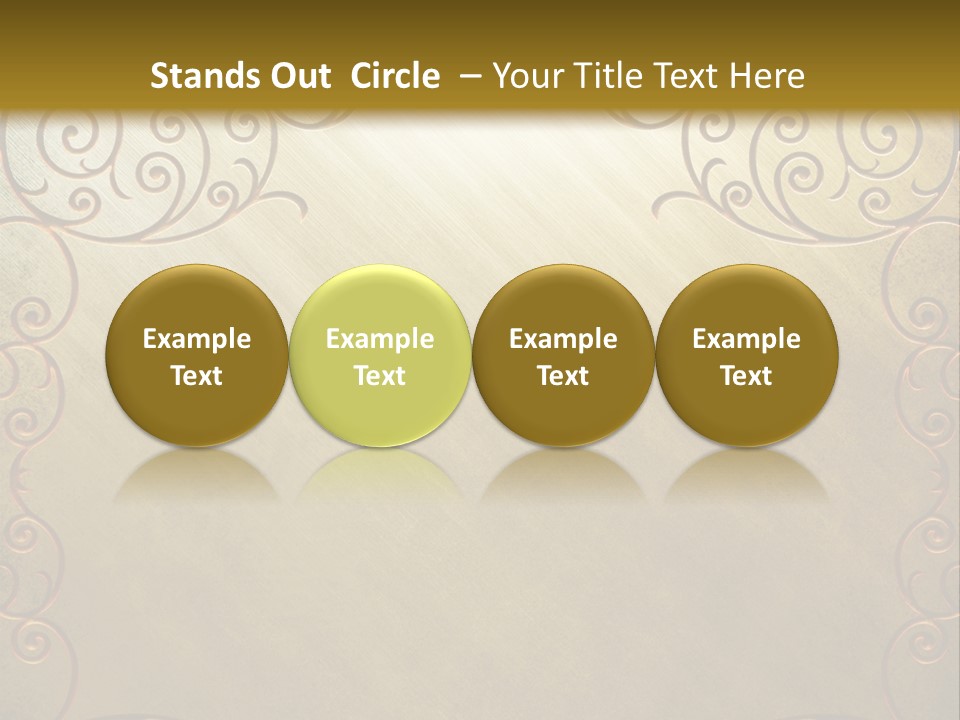 Stands Out Circle – Your Title Text Here

Example Text

Example Text

Example Text

Example Text